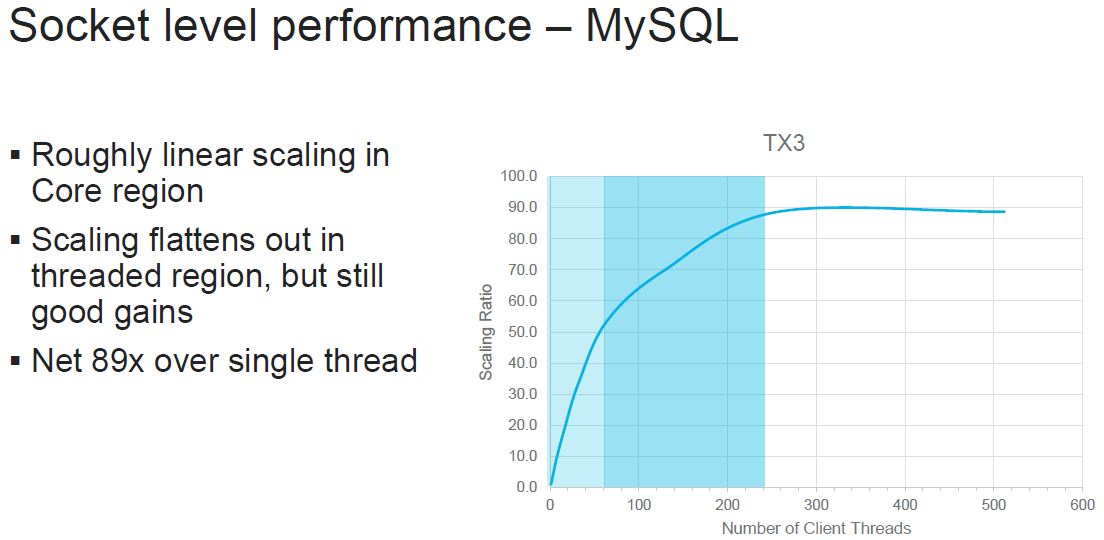 Socket level performance – MySQL

▪ Roughly linear scaling in Core region

▪ Scaling flattens out in threaded region, but still good gains

▪ Net 89x over single thread

TX3

100.0
90.0
80.0
70.0
60.0
50.0
40.0
30.0
20.0
10.0
0.0

Scaling Ratio

0
100
200
300
400
500
600

Number of Client Threads